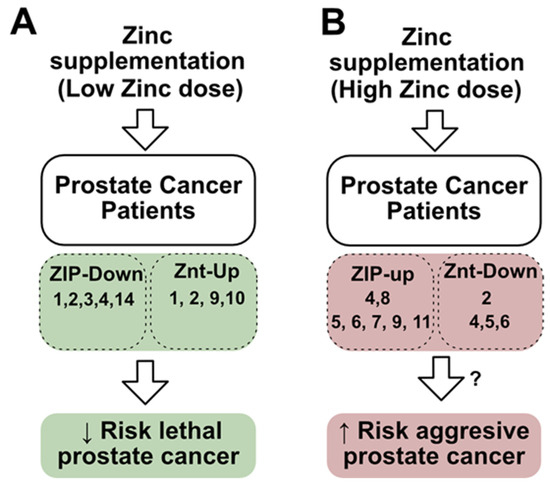 A

Zinc supplementation (Low Zinc dose)

Prostate Cancer Patients

ZIP-Down
1,2,3,4,14

Znt-Up
1, 2, 9,10

↓ Risk lethal prostate cancer

B

Zinc supplementation (High Zinc dose)

Prostate Cancer Patients

ZIP-up
4,8
5, 6, 7, 9, 11

Znt-Down
2
4,5,6

?

↑ Risk aggresive prostate cancer